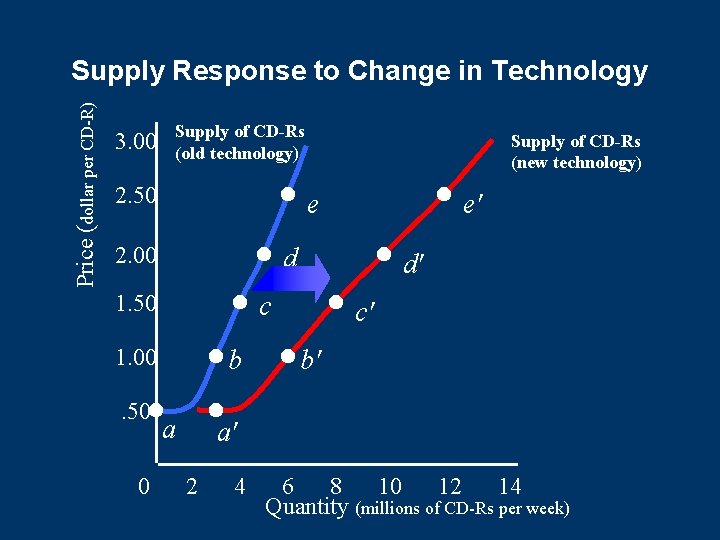 Supply Response to Change in Technology

Price (dollar per CD-R)

3.00
2.50
2.00
1.50
1.00
.50

Supply of CD-Rs
(old technology)

Supply of CD-Rs
(new technology)

e
d
c
b
a

e'
d'
c'
b'
a'

0 2 4 6 8 10 12 14

Quantity (millions of CD-Rs per week)